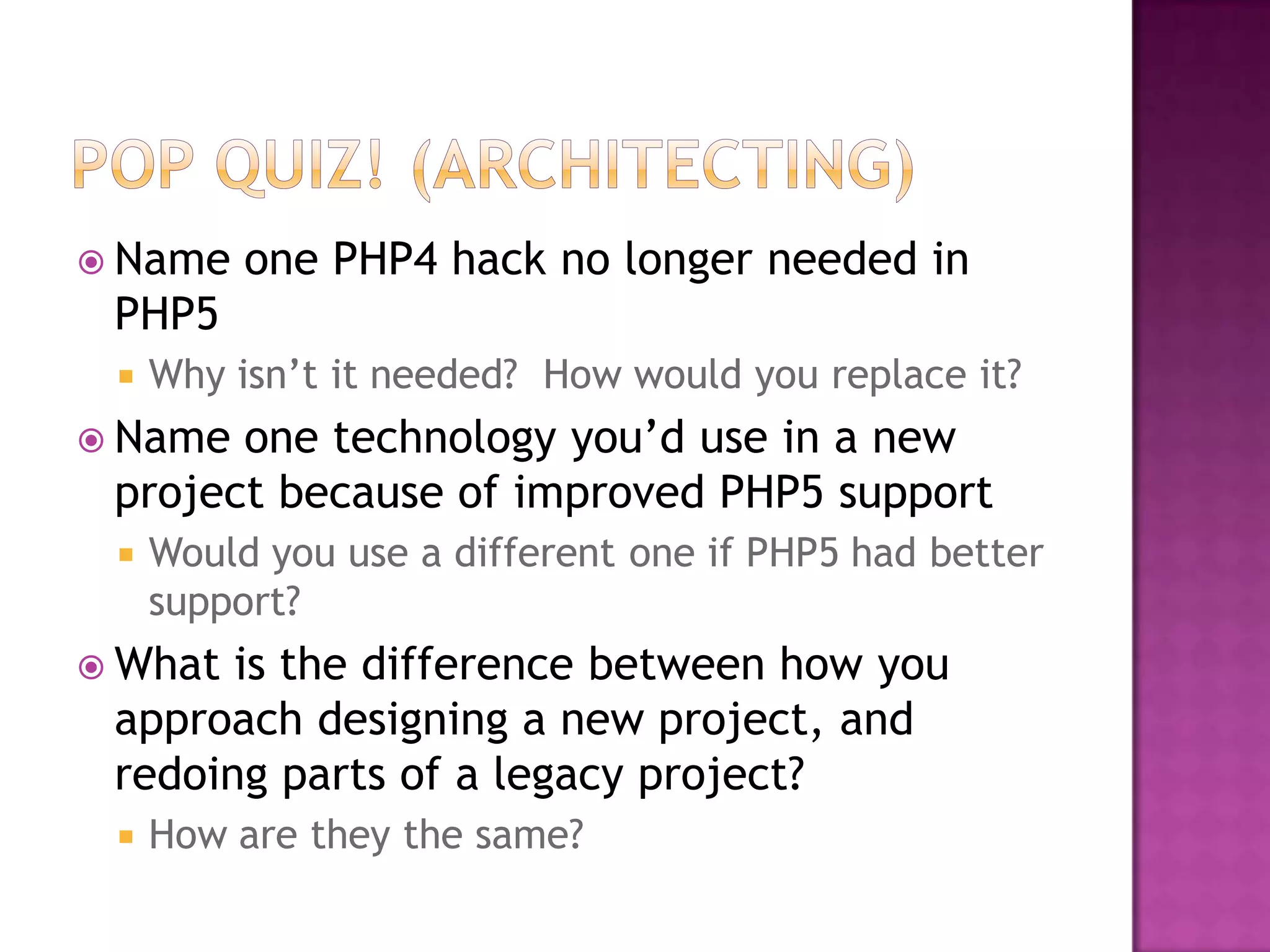 POP QUIZ! (ARCHITECTING)

Name one PHP4 hack no longer needed in PHP5

Why isn’t it needed? How would you replace it?

Name one technology you’d use in a new project because of improved PHP5 support

Would you use a different one if PHP5 had better support?

What is the difference between how you approach designing a new project, and redoing parts of a legacy project?

How are they the same?